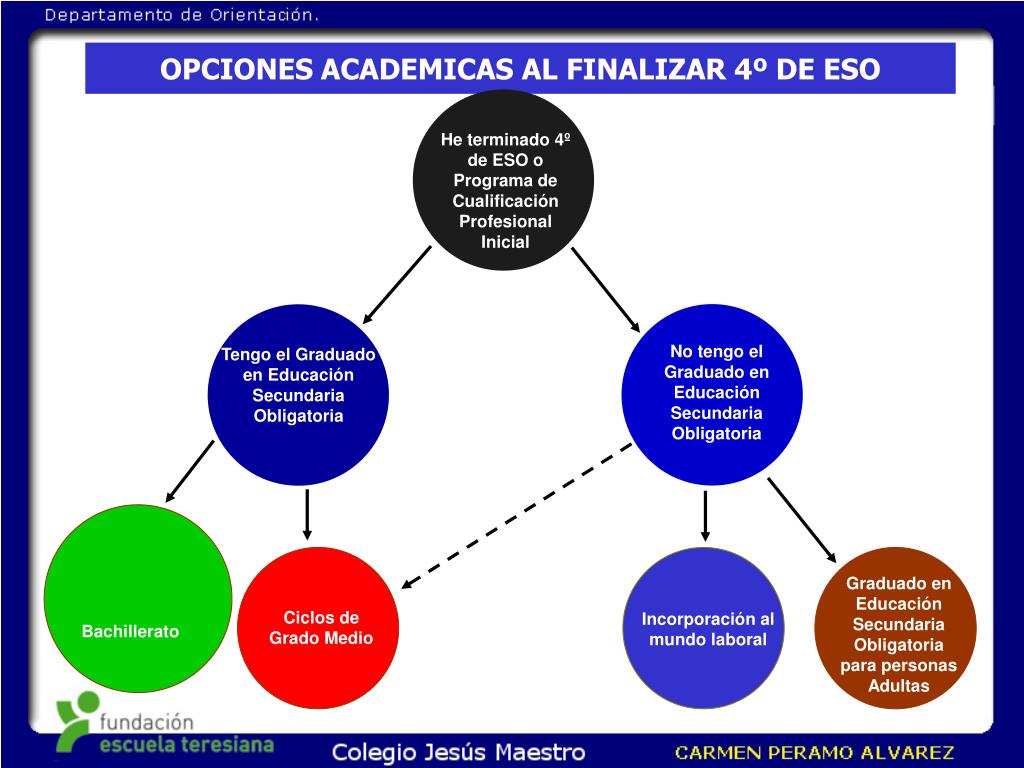 Departamento de Orientación.

OPCIONES ACADEMICAS AL FINALIZAR 4º DE ESO

He terminado 4º de ESO o Programa de Cualificación Profesional Inicial

Tengo el Graduado en Educación Secundaria Obligatoria

No tengo el Graduado en Educación Secundaria Obligatoria

Bachillerato

Ciclos de Grado Medio

Incorporación al mundo laboral

Graduado en Educación Secundaria Obligatoria para personas Adultas

fundación escuela teresiana

Colegio Jesús Maestro

CARMEN PERAMO ALVAREZ